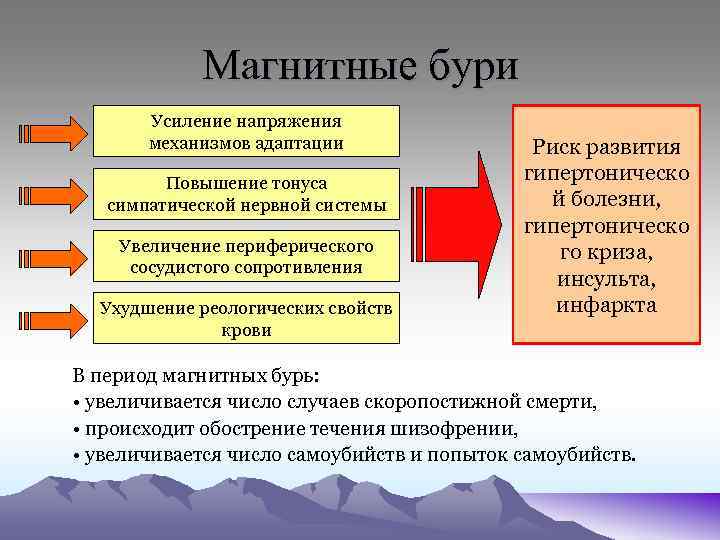 Магнитные бури

Усиление напряжения механизмов адаптации

Повышение тонуса симпатической нервной системы

Увеличение периферического сосудистого сопротивления

Ухудшение реологических свойств крови

Риск развития гипертонической болезни, гипертонического криза, инсульта, инфаркта

В период магнитных бурь:
• увеличивается число случаев скоропостижной смерти,
• происходит обострение течения шизофрении,
• увеличивается число самоубийств и попыток самоубийств.